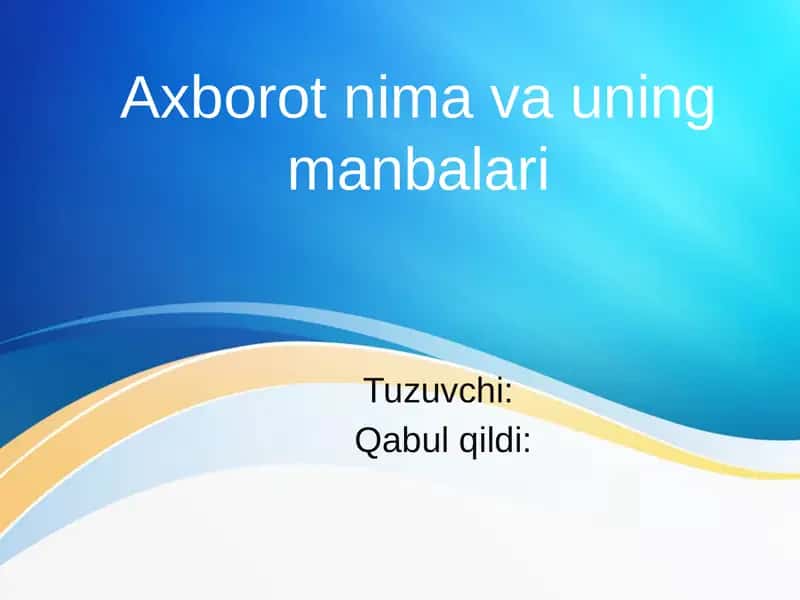 Axborot nima va uning manbalari

Tuzuvchi:
Qabul qildi: